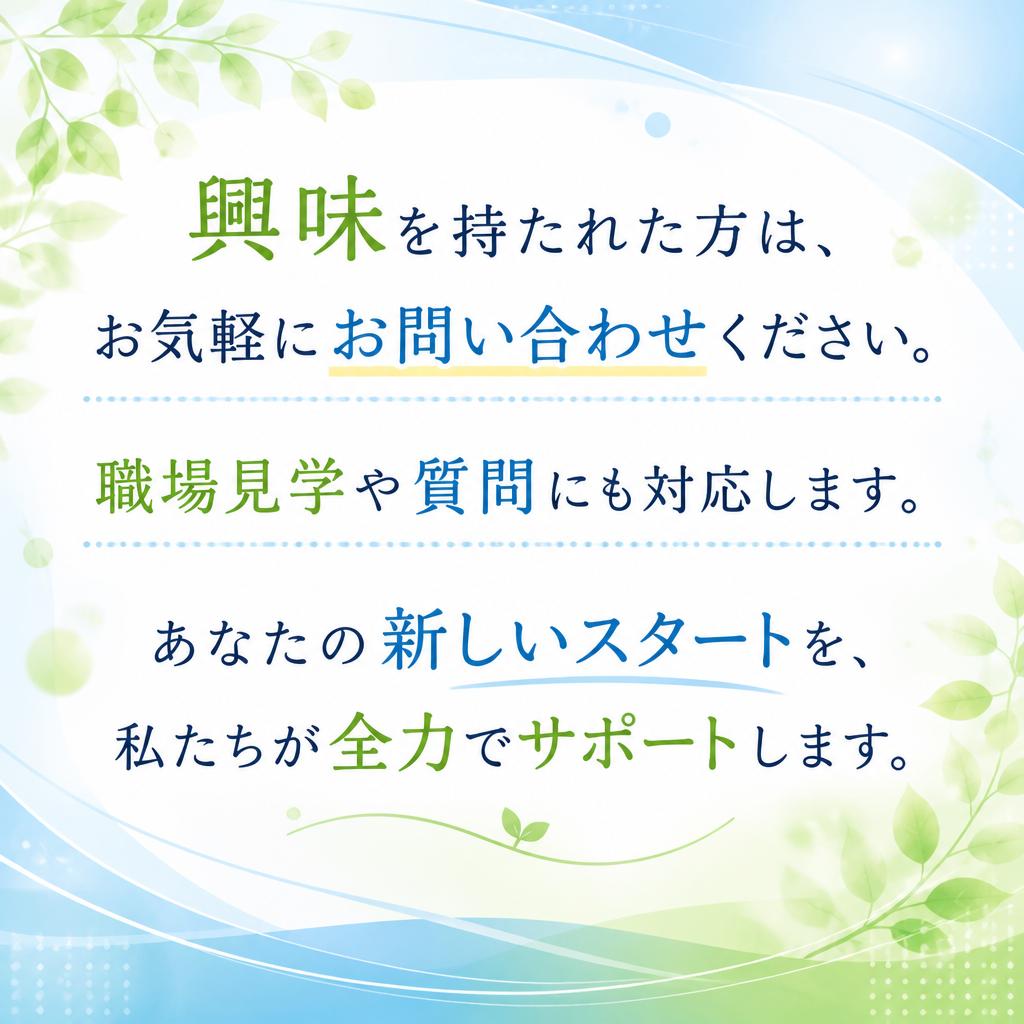 興味を持たれた方は、
お気軽にお問い合わせください。

職場見学や質問にも対応します。

あなたの新しいスタートを、
私たちが全力でサポートします。